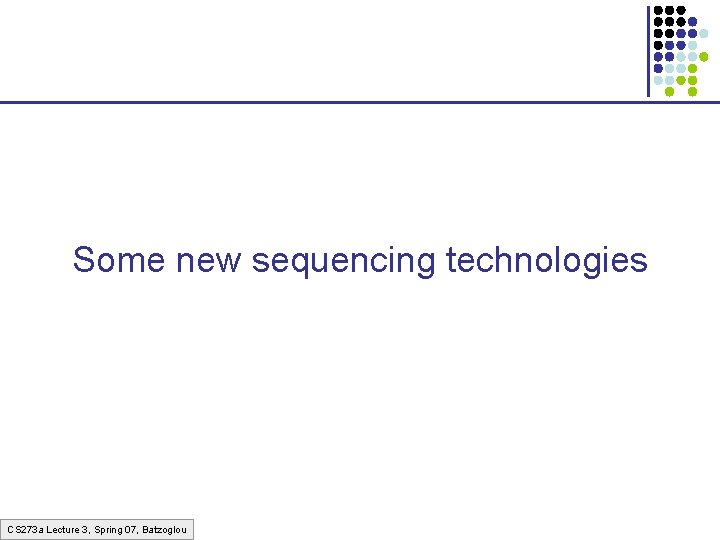 Some new sequencing technologies

CS273a Lecture 3, Spring 07, Batzoglou